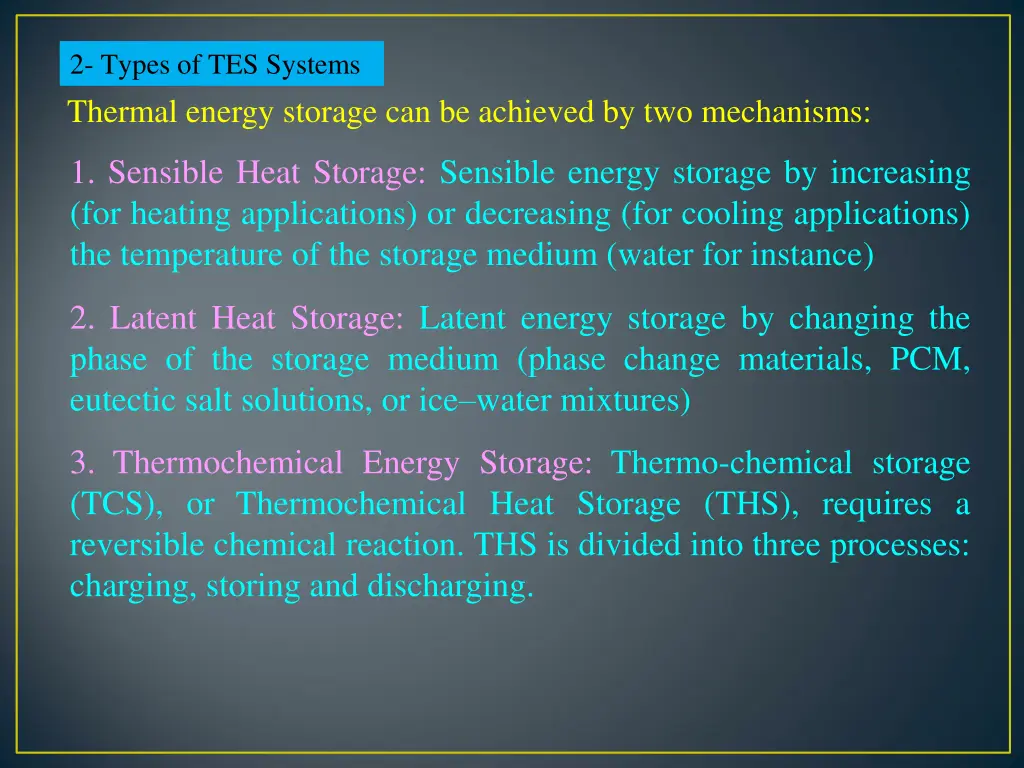 2- Types of TES Systems

Thermal energy storage can be achieved by two mechanisms:

1. Sensible Heat Storage: Sensible energy storage by increasing (for heating applications) or decreasing (for cooling applications) the temperature of the storage medium (water for instance)

2. Latent Heat Storage: Latent energy storage by changing the phase of the storage medium (phase change materials, PCM, eutectic salt solutions, or ice–water mixtures)

3. Thermochemical Energy Storage: Thermo-chemical storage (TCS), or Thermochemical Heat Storage (THS), requires a reversible chemical reaction. THS is divided into three processes: charging, storing and discharging.